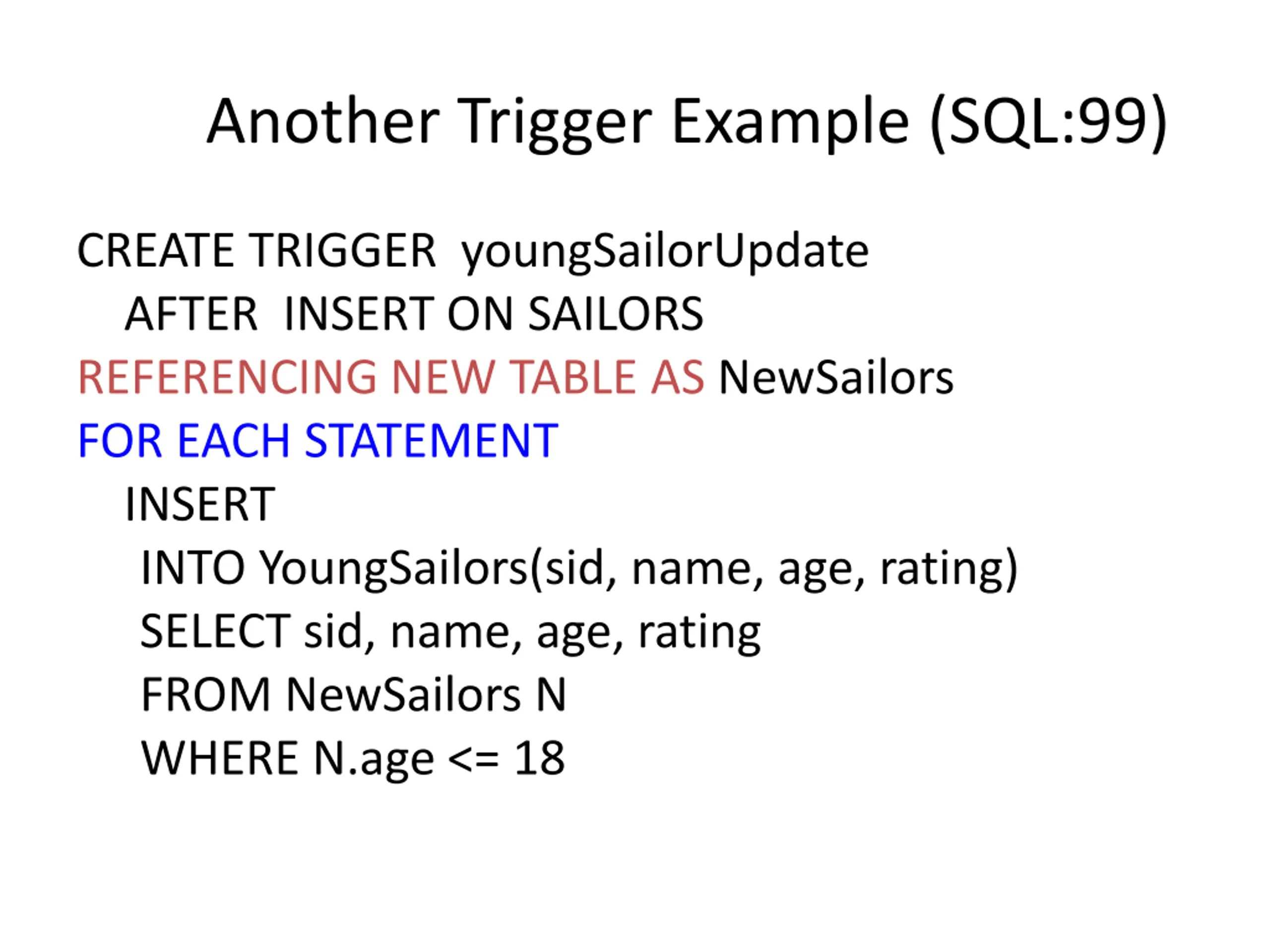 Another Trigger Example (SQL:99)

CREATE TRIGGER youngSailorUpdate
AFTER INSERT ON SAILORS
REFERENCING NEW TABLE AS NewSailors
FOR EACH STATEMENT
INSERT
INTO YoungSailors(sid, name, age, rating)
SELECT sid, name, age, rating
FROM NewSailors N
WHERE N.age <= 18